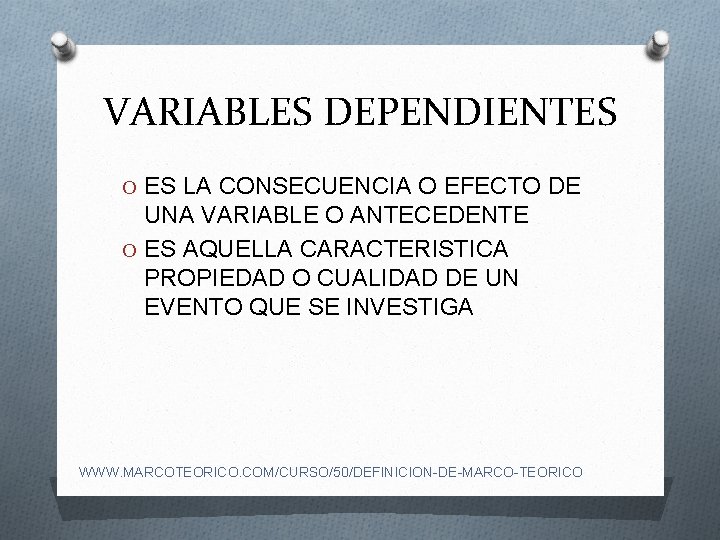 VARIABLES DEPENDIENTES

O ES LA CONSECUENCIA O EFECTO DE UNA VARIABLE O ANTECEDENTE

O ES AQUELLA CARACTERISTICA PROPIEDAD O CUALIDAD DE UN EVENTO QUE SE INVESTIGA

WWW.MARCOTEORICO.COM/CURSO/50/DEFINICION-DE-MARCO-TEORICO